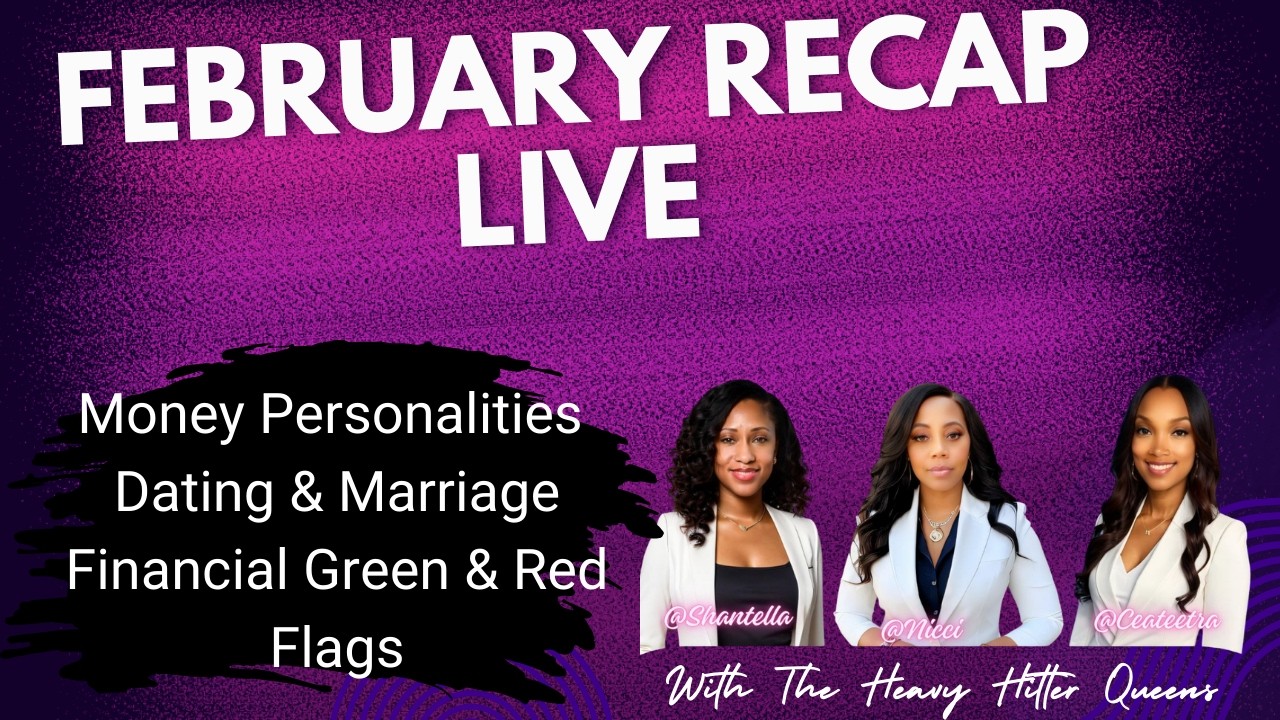 FEBRUARY RECAP LIVE

Money Personalities
Dating & Marriage
Financial Green & Red Flags

@Shantella
@Nicci
@Ceateetra

With The Heavy Hitter Queens